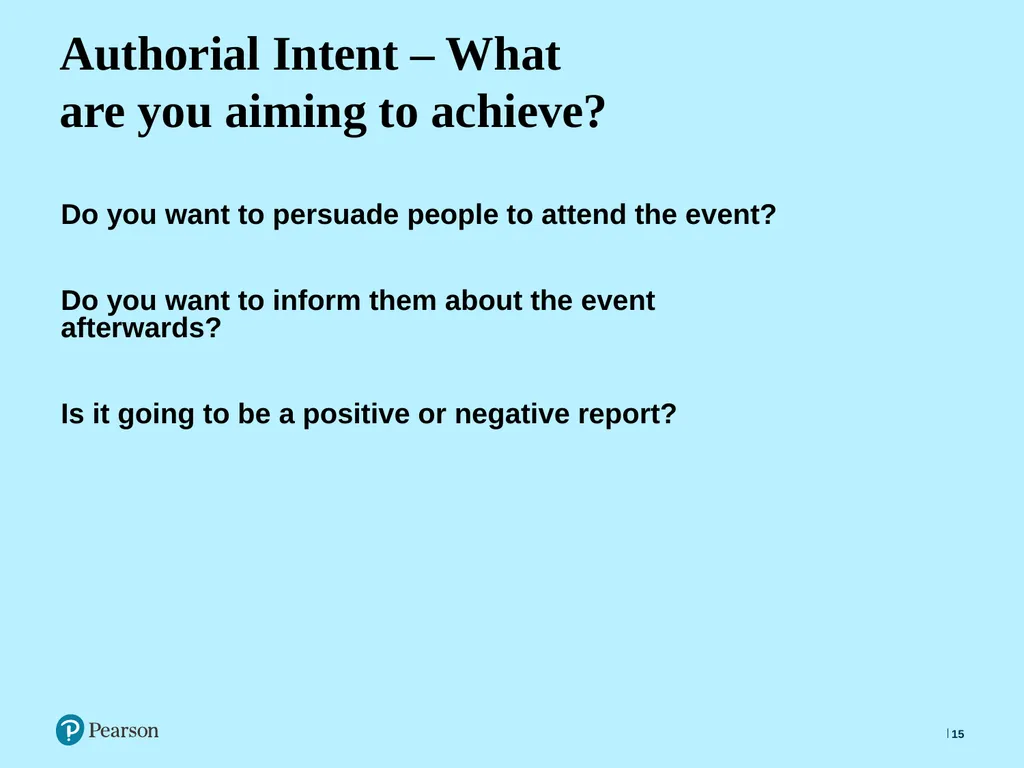 Authorial Intent – What are you aiming to achieve?

Do you want to persuade people to attend the event?

Do you want to inform them about the event afterwards?

Is it going to be a positive or negative report?

Pearson

15